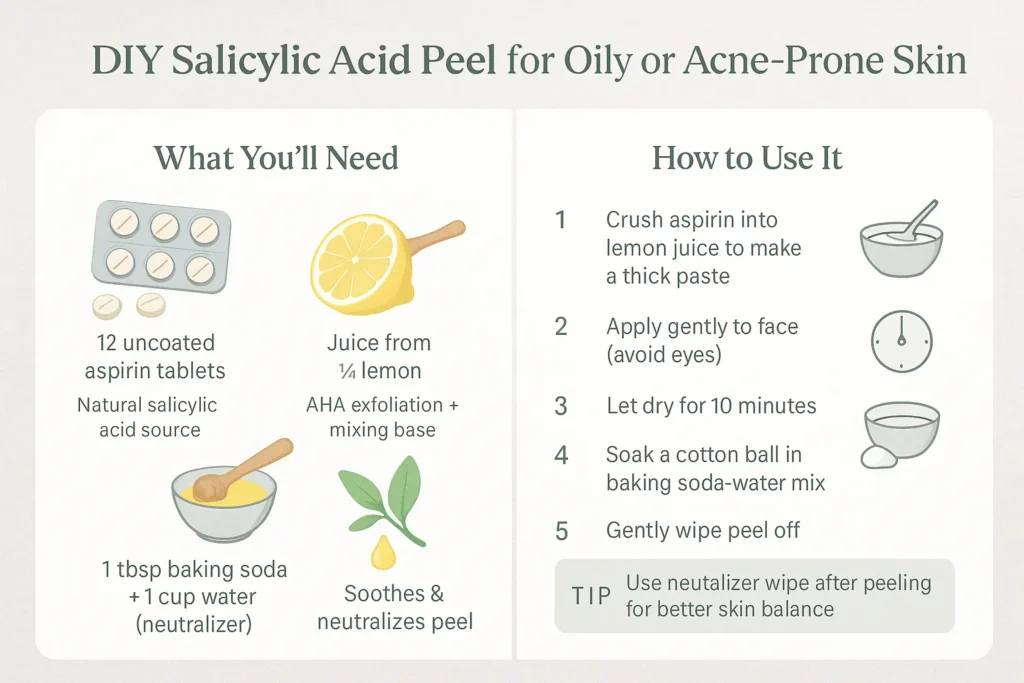 DIY Salicylic Acid Peel for Oily or Acne-Prone Skin

What You'll Need

12 uncoated aspirin tablets
Natural salicylic acid source

Juice from ¼ lemon
AHA exfoliation + mixing base

1 tbsp baking soda + 1 cup water (neutralizer)

Soothes & neutralizes peel

How to Use It

1 Crush aspirin into lemon juice to make a thick paste

2 Apply gently to face (avoid eyes)

3 Let dry for 10 minutes

4 Soak a cotton ball in baking soda-water mix

5 Gently wipe peel off

TIP Use neutalizer wipe after peeling for better skin balance